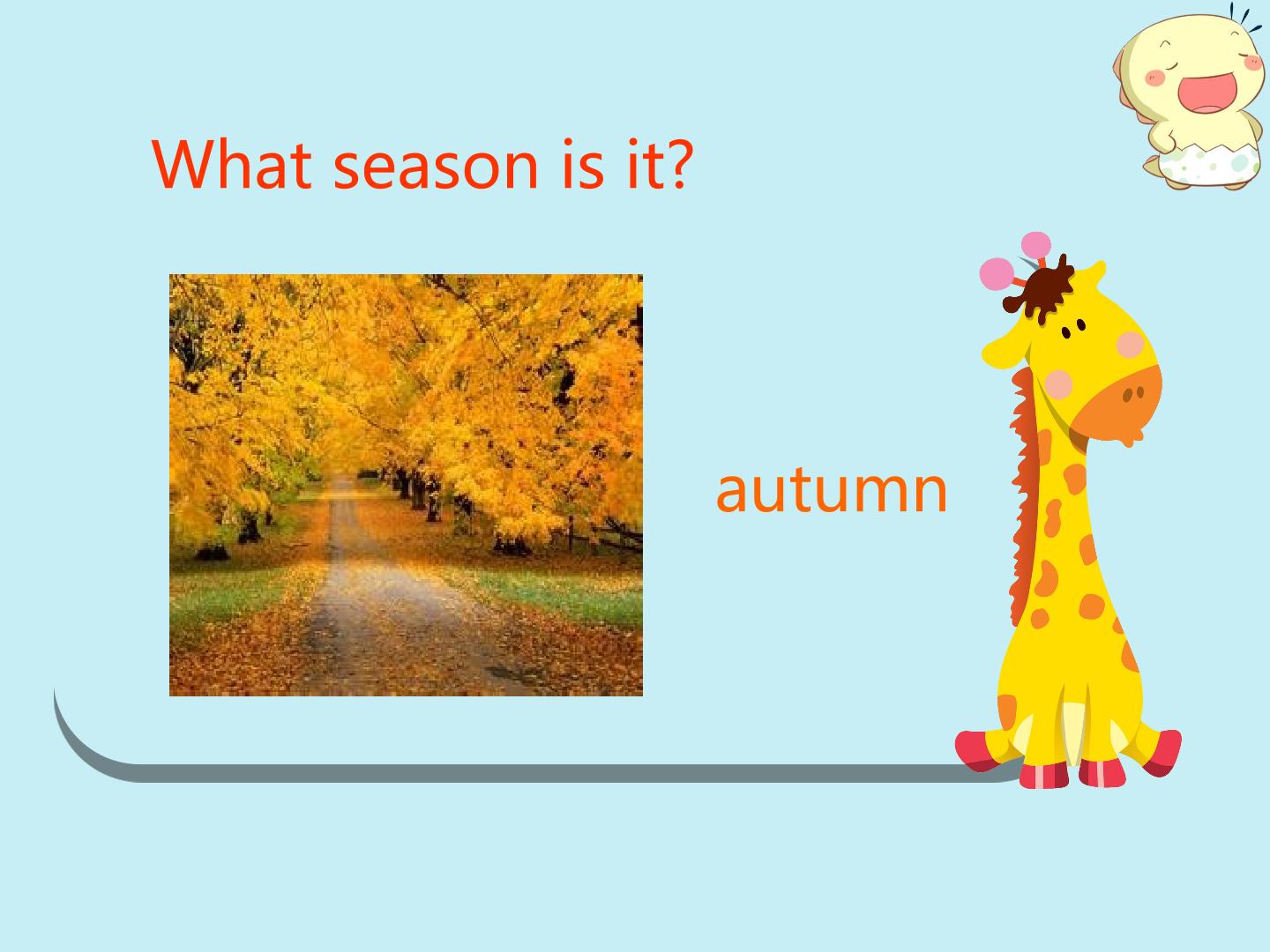 What season is it?

autumn